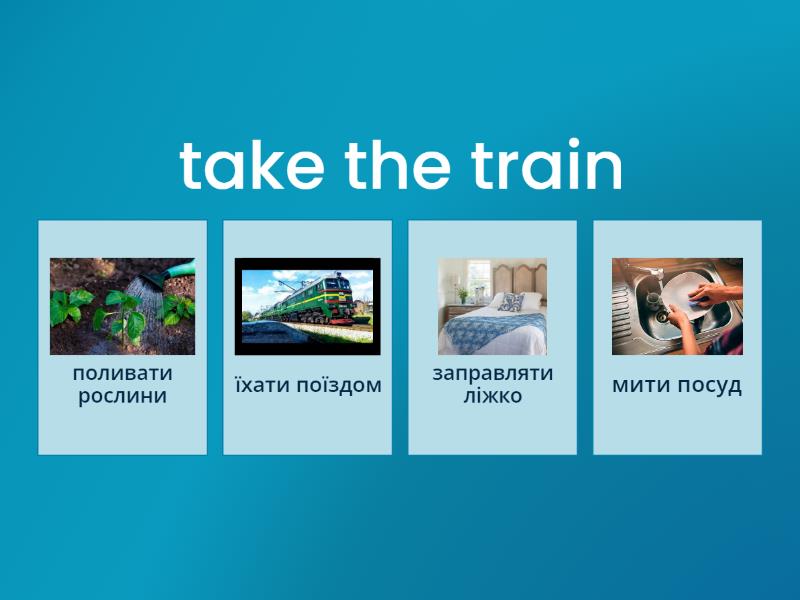 take the train

поливати рослини

їхати поїздом

заправляти ліжко

мити посуд